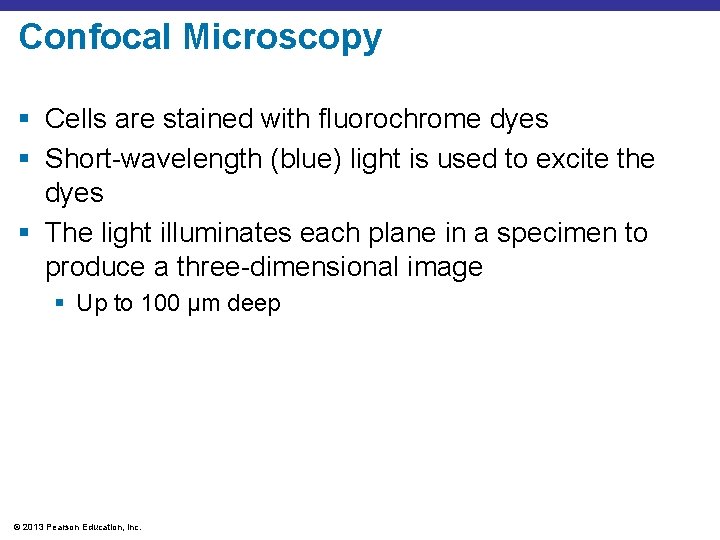 Confocal Microscopy

▪ Cells are stained with fluorochrome dyes
▪ Short-wavelength (blue) light is used to excite the dyes
▪ The light illuminates each plane in a specimen to produce a three-dimensional image
 ▪ Up to 100 μm deep

© 2013 Pearson Education, Inc.